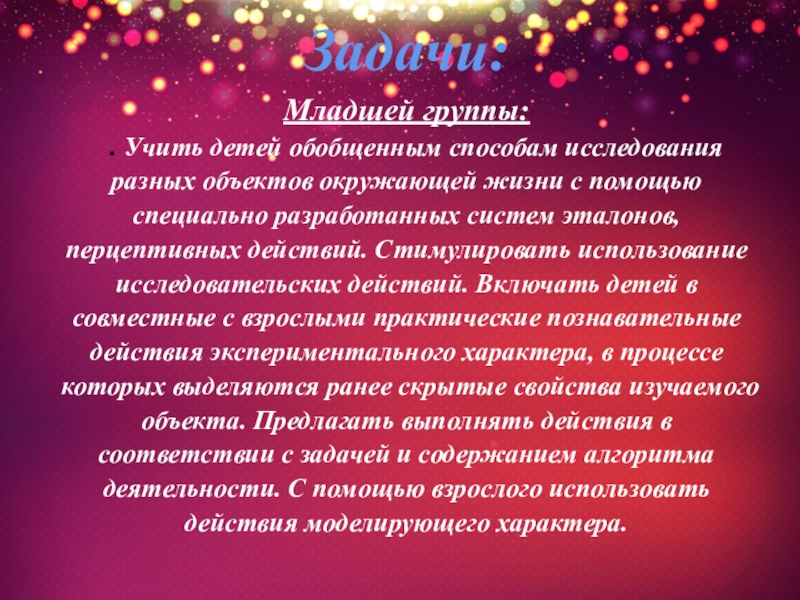 Задачи:

Младшей группы:

. Учить детей обобщенным способам исследования разных объектов окружающей жизни с помощью специально разработанных систем эталонов, перцептивных действий. Стимулировать использование исследовательских действий. Включать детей в совместные с взрослыми практические познавательные действия экспериментального характера, в процессе которых выделяются ранее скрытые свойства изучаемого объекта. Предлагать выполнять действия в соответствии с задачей и содержанием алгоритма деятельности. С помощью взрослого использовать действия моделирующего характера.